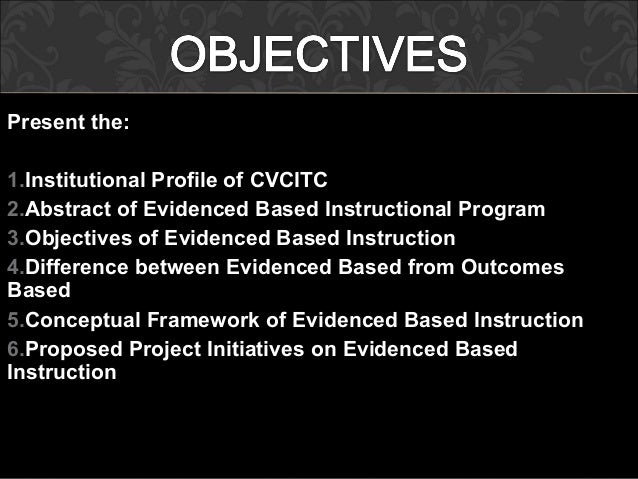 OBJECTIVES

Present the:

1.Institutional Profile of CVCITC
2.Abstract of Evidenced Based Instructional Program
3.Objectives of Evidenced Based Instruction
4.Difference between Evidenced Based from Outcomes Based
5.Conceptual Framework of Evidenced Based Instruction
6.Proposed Project Initiatives on Evidenced Based Instruction